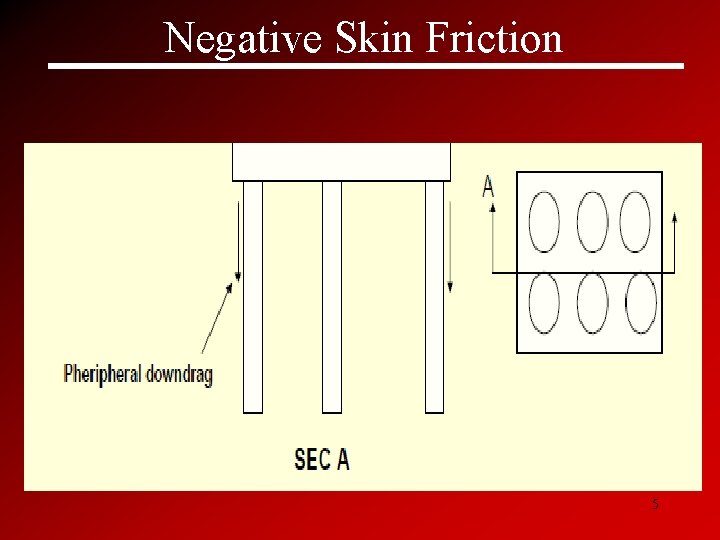 Negative Skin Friction

A

Pheripheral downdrag

SEC A

5